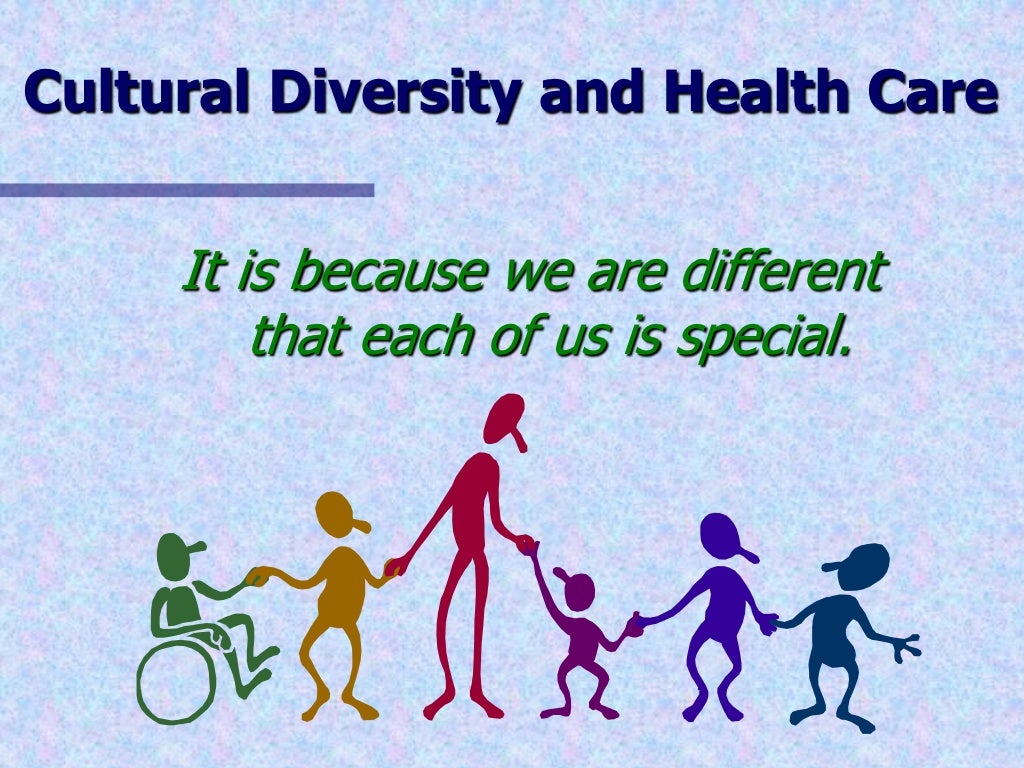 Cultural Diversity and Health Care

It is because we are different that each of us is special.